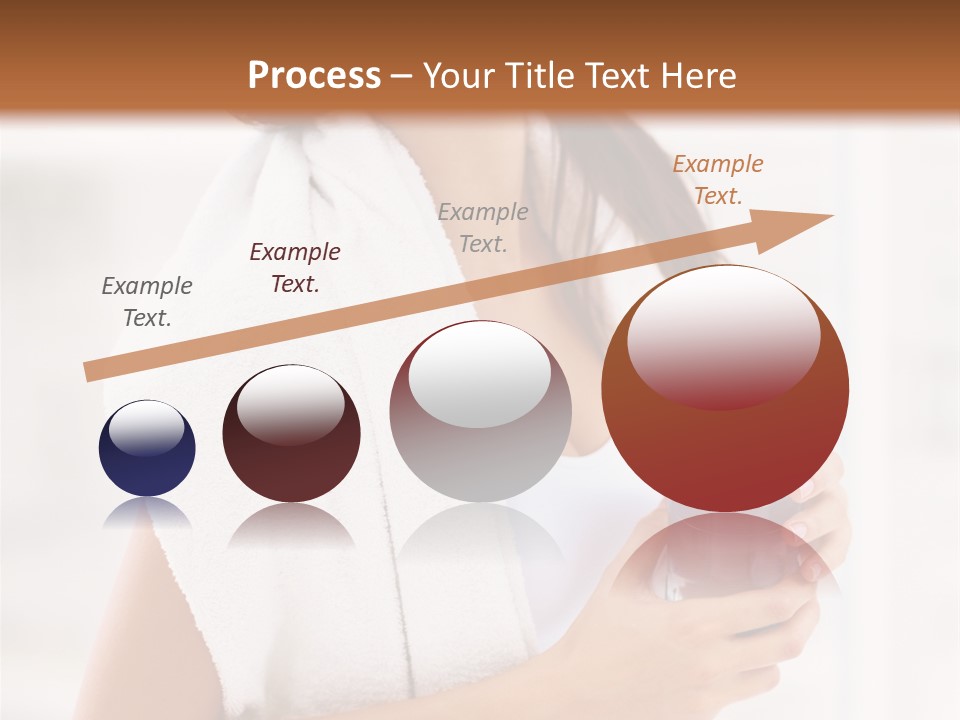 Process – Your Title Text Here

Example Text.

Example Text.

Example Text.

Example Text.